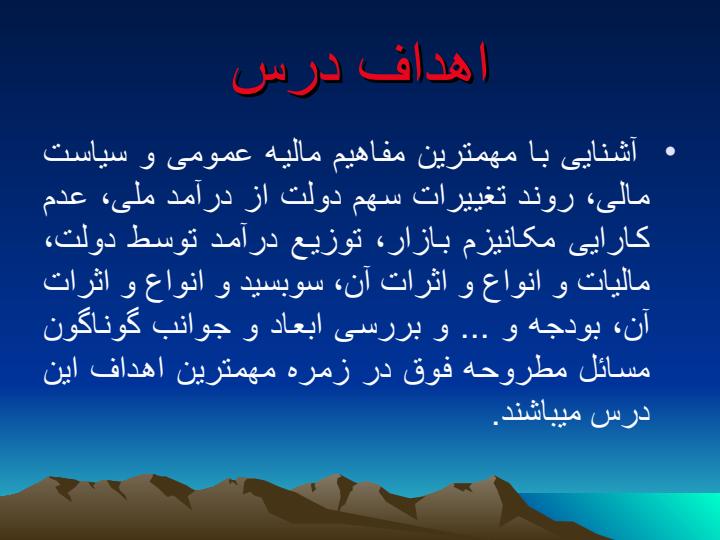 اهداف درس

• آشنایی با مهمترین مفاهیم مالیه عمومی و سیاست مالی، روند تغییرات سهم دولت از درآمد ملی، عدم کارایی مکانیزم بازار، توزیع درآمد توسط دولت، مالیات و انواع و اثرات آن، سوبسید و انواع و اثرات آن، بودجه و ... و بررسی ابعاد و جوانب گوناگون مسائل مطروحه فوق در زمره مهمترین اهداف این درس میباشند.